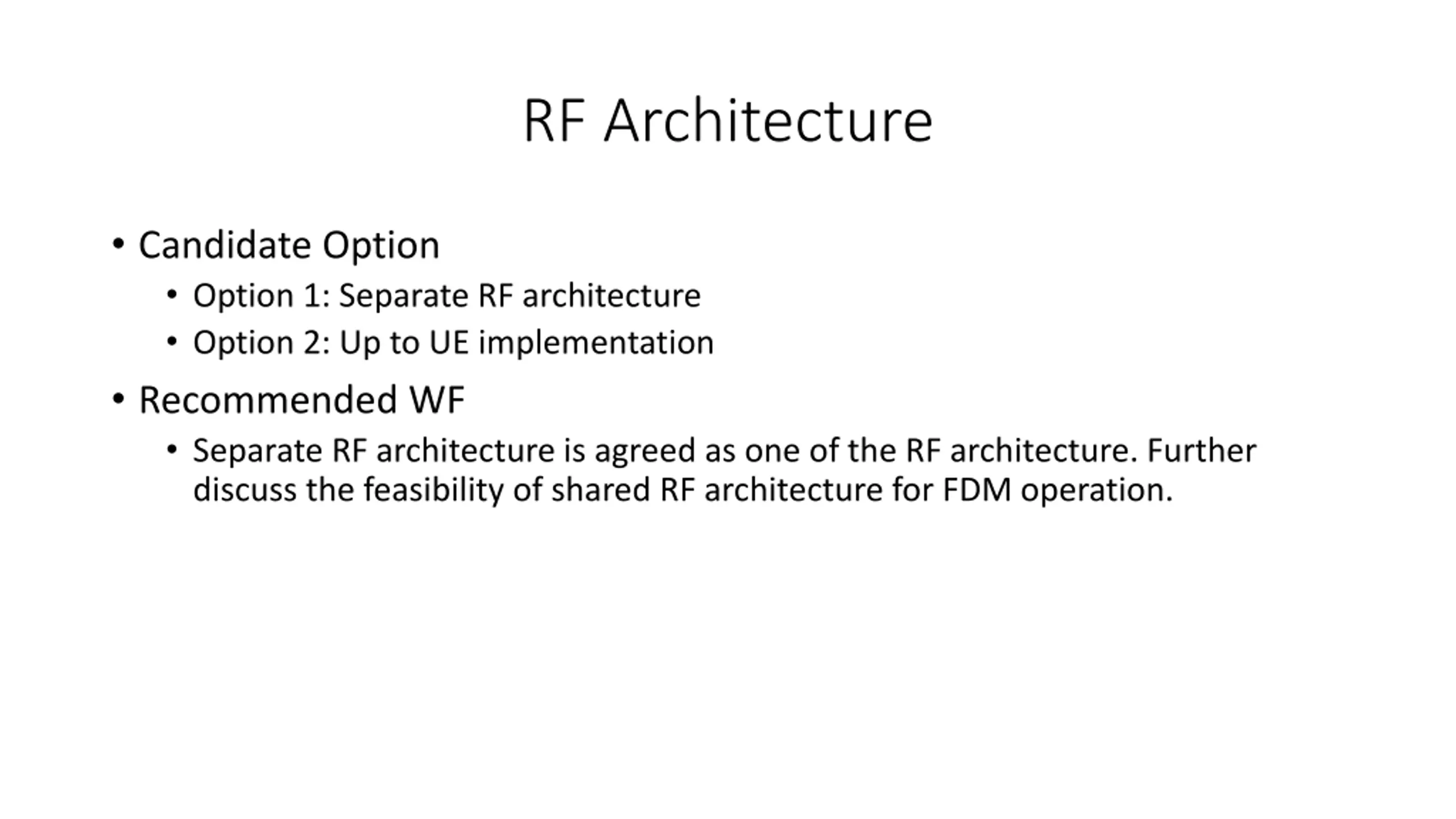 RF Architecture

• Candidate Option
  • Option 1: Separate RF architecture
  • Option 2: Up to UE implementation
• Recommended WF
  • Separate RF architecture is agreed as one of the RF architecture. Further discuss the feasibility of shared RF architecture for FDM operation.